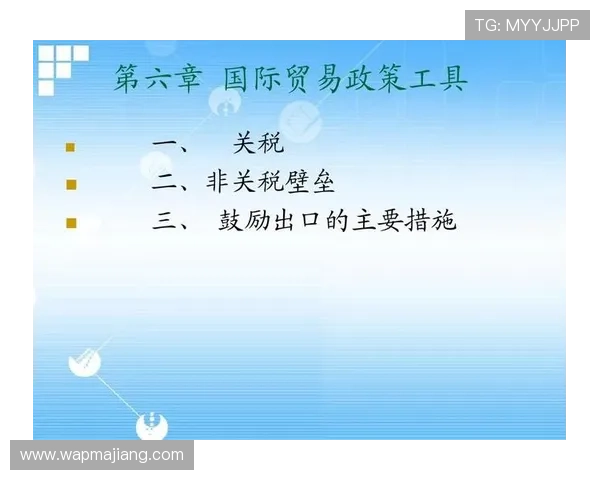 TG: MYYJJPP

第六章 国际贸易政策工具

一、 关税
二、非关税壁垒
三、 鼓励出口的主要措施

www.wapmajiang.com